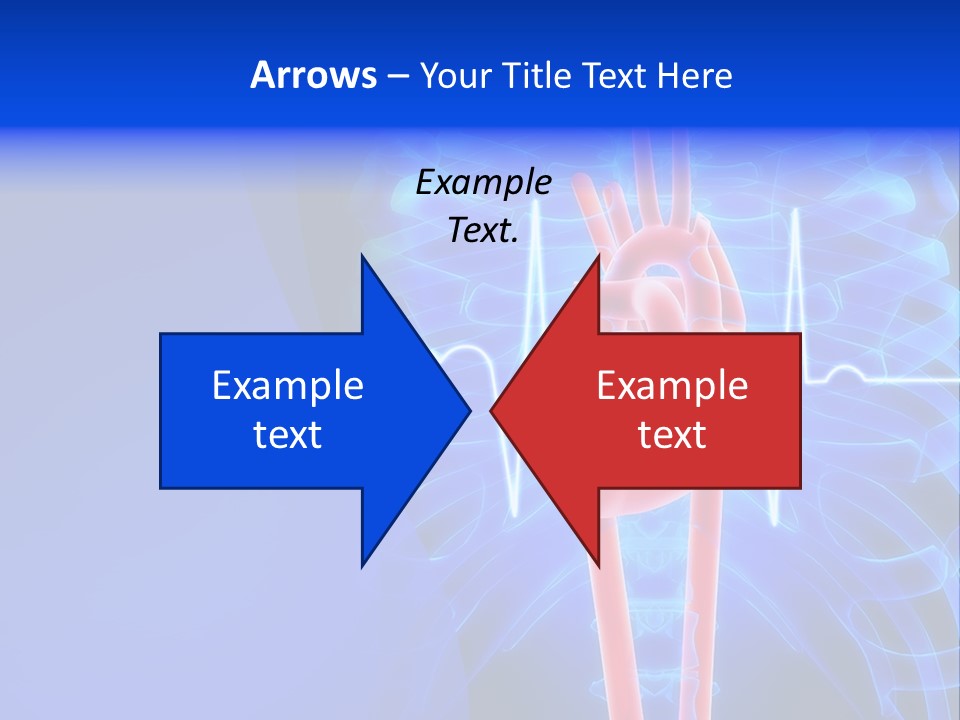 Arrows – Your Title Text Here

Example Text.

Example text

Example text